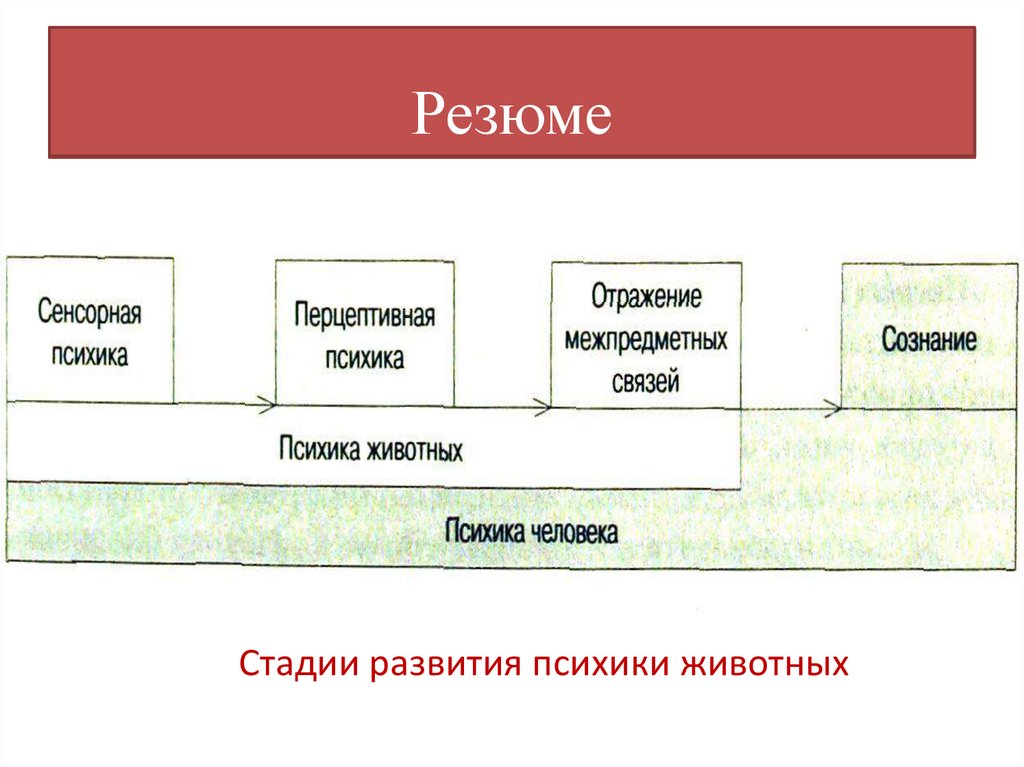 Резюме

Сенсорная психика

Перцептивная психика

Отражение межпредметных связей

Сознание

Психика животных

Психика человека

Стадии развития психики животных